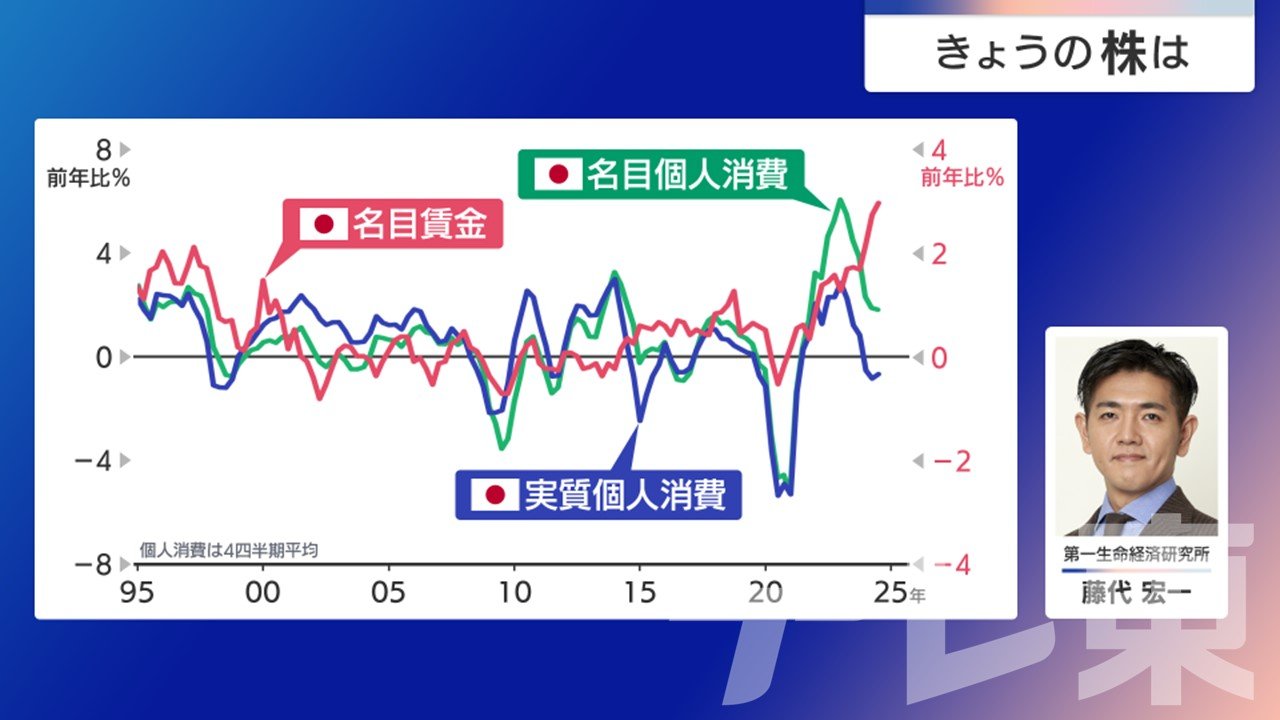 きょうの株は

8
前年比%
4
0
−4
−8

4
前年比%
2
0
−2
−4

名目個人消費
名目賃金
実質個人消費

個人消費は4四半期平均

95 00 05 10 15 20 25年

第一生命経済研究所
藤代 宏一

テレ東